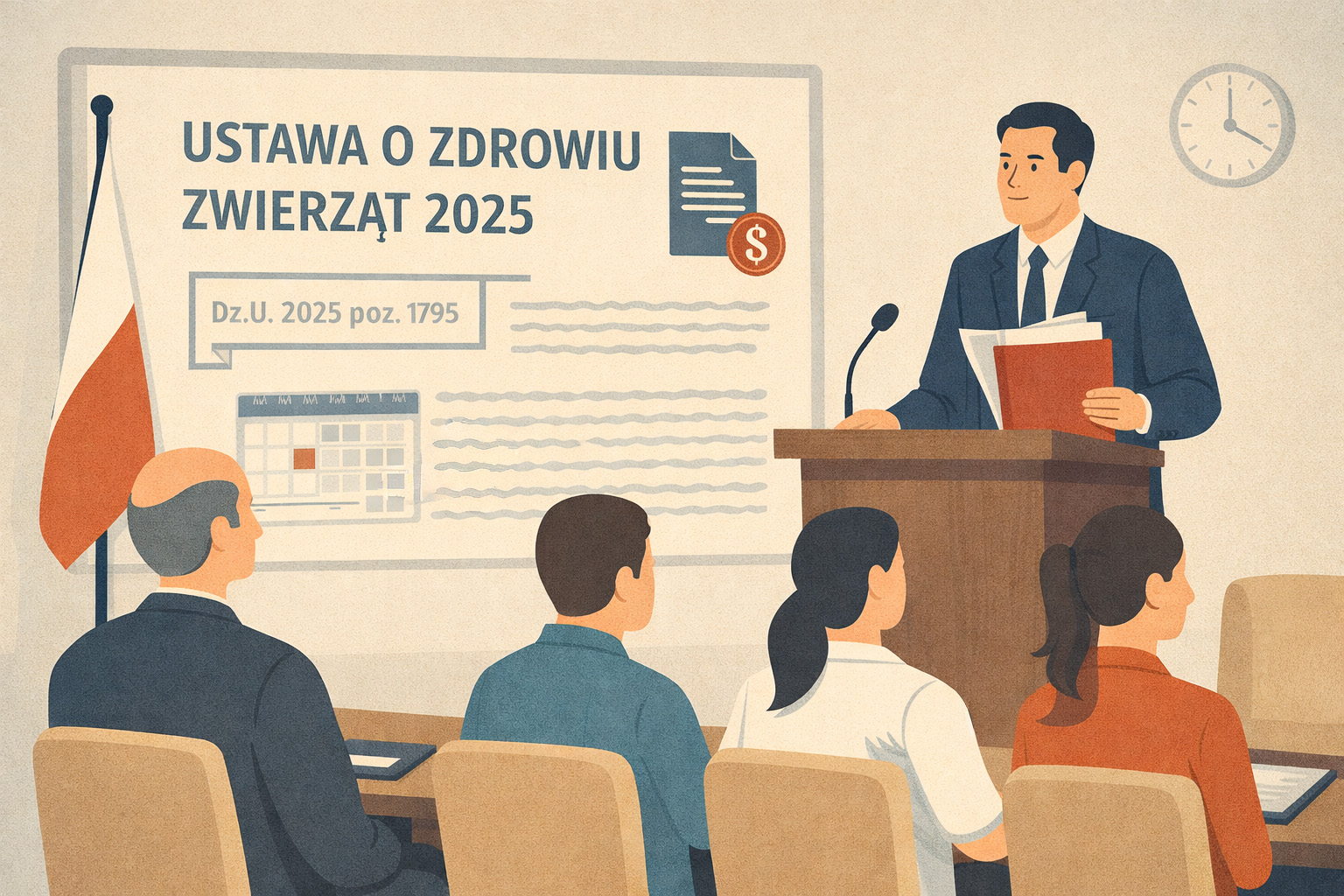 USTAWA O ZDROWIU ZWIERZĄT 2025

$

Dz.U. 2025 poz. 1795